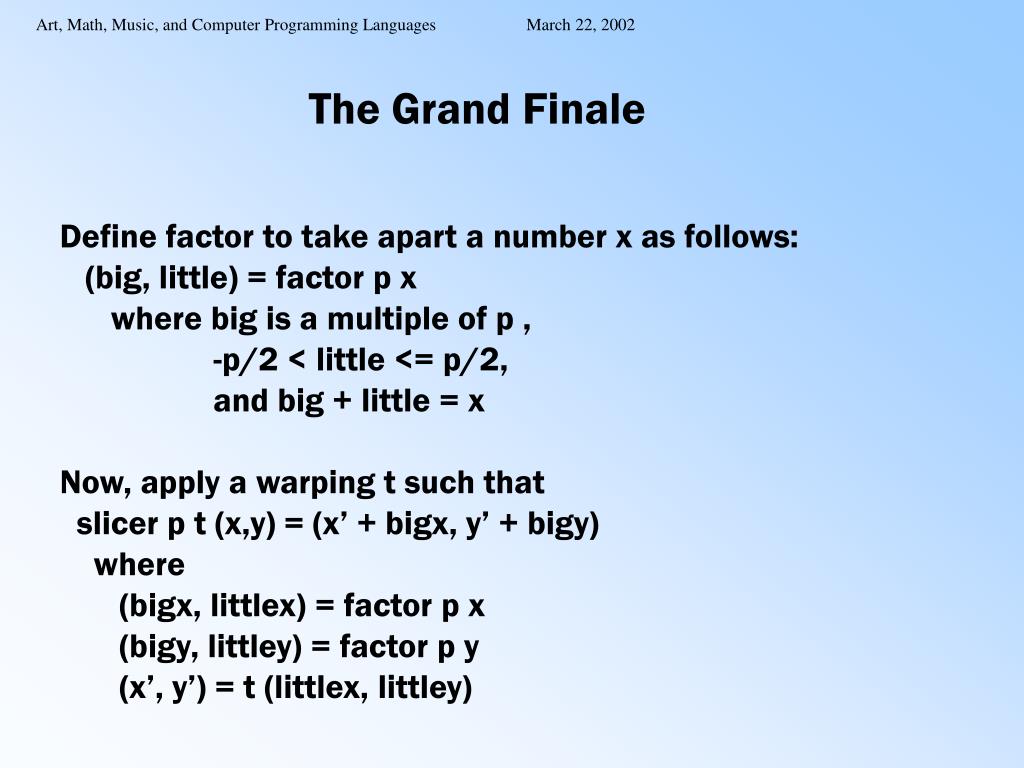 Art, Math, Music, and Computer Programming Languages March 22, 2002

The Grand Finale

Define factor to take apart a number x as follows:
(big, little) = factor p x
where big is a multiple of p ,
-p/2 < little <= p/2,
and big + little = x

Now, apply a warping t such that
slicer p t (x,y) = (x’ + bigx, y’ + bigy)
where
(bigx, littlex) = factor p x
(bigy, littley) = factor p y
(x’, y’) = t (littlex, littley)